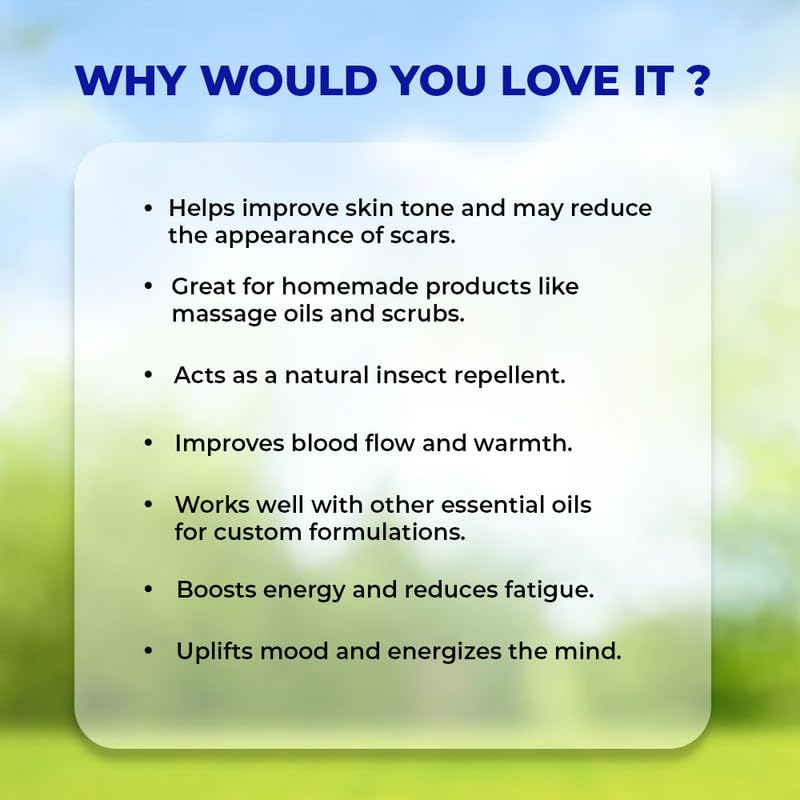 WHY WOULD YOU LOVE IT ?

• Helps improve skin tone and may reduce the appearance of scars.

• Great for homemade products like massage oils and scrubs.

• Acts as a natural insect repellent.

• Improves blood flow and warmth.

• Works well with other essential oils for custom formulations.

• Boosts energy and reduces fatigue.

• Uplifts mood and energizes the mind.